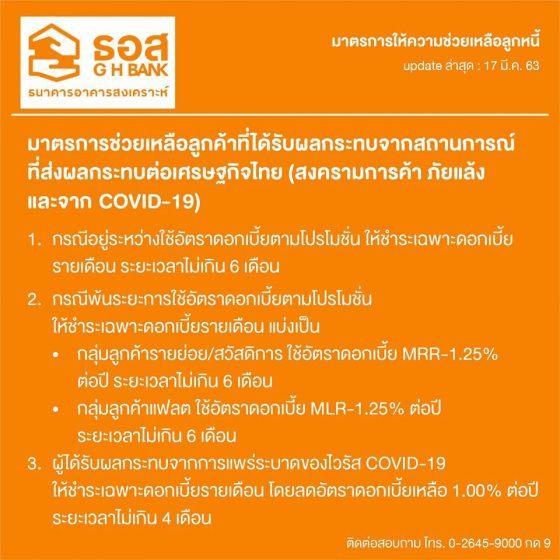 ธอส
G H BANK
ธนาคารอาคารสงเคราะห์

มาตรการให้ความช่วยเหลือลูกหนี้
update ล่าสุด : 17 มี.ค. 63

มาตรการช่วยเหลือลูกค้าที่ได้รับผลกระทบจากสถานการณ์ที่ส่งผลกระทบต่อเศรษฐกิจไทย (สงครามการค้า ภัยแล้ง และจาก COVID-19)

1. กรณีอยู่ระหว่างใช้อัตราดอกเบี้ยตามโปรโมชั่น ให้ชำระเฉพาะดอกเบี้ยรายเดือน ระยะเวลาไม่เกิน 6 เดือน

2. กรณีพ้นระยะการใช้อัตราดอกเบี้ยตามโปรโมชั่น ให้ชำระเฉพาะดอกเบี้ยรายเดือน แบ่งเป็น
• กลุ่มลูกค้ารายย่อย/สวัสดิการ ใช้อัตราดอกเบี้ย MRR-1.25% ต่อปี ระยะเวลาไม่เกิน 6 เดือน
• กลุ่มลูกค้าแฟลต ใช้อัตราดอกเบี้ย MLR-1.25% ต่อปี ระยะเวลาไม่เกิน 6 เดือน

3. ผู้ได้รับผลกระทบจากการแพร่ระบาดของไวรัส COVID-19 ให้ชำระเฉพาะดอกเบี้ยรายเดือน โดยลดอัตราดอกเบี้ยเหลือ 1.00% ต่อปี ระยะเวลาไม่เกิน 4 เดือน

ติดต่อสอบถาม โทร. 0-2645-9000 กด 9